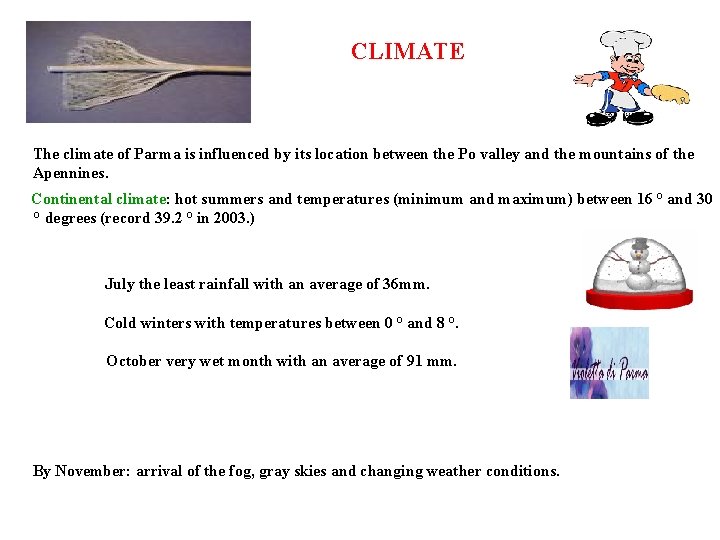 CLIMATE

The climate of Parma is influenced by its location between the Po valley and the mountains of the Apennines.

Continental climate: hot summers and temperatures (minimum and maximum) between 16 ° and 30 ° degrees (record 39.2 ° in 2003.)

July the least rainfall with an average of 36mm.

Cold winters with temperatures between 0 ° and 8 °.

October very wet month with an average of 91 mm.

Violetta di Parma

By November: arrival of the fog, gray skies and changing weather conditions.